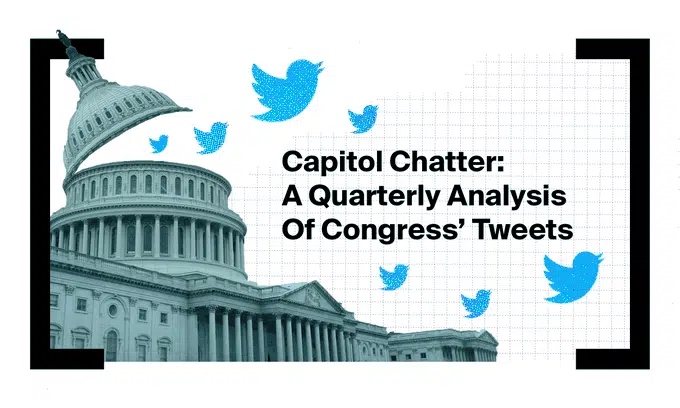 Capitol Chatter:
A Quarterly Analysis
Of Congress' Tweets